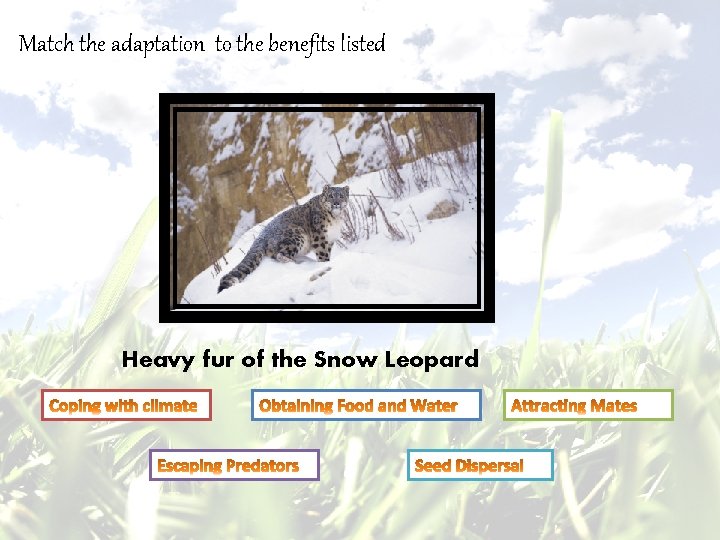 Match the adaptation to the benefits listed

Heavy fur of the Snow Leopard

Coping with climate

Obtaining Food and Water

Attracting Mates

Escaping Predators

Seed Dispersal